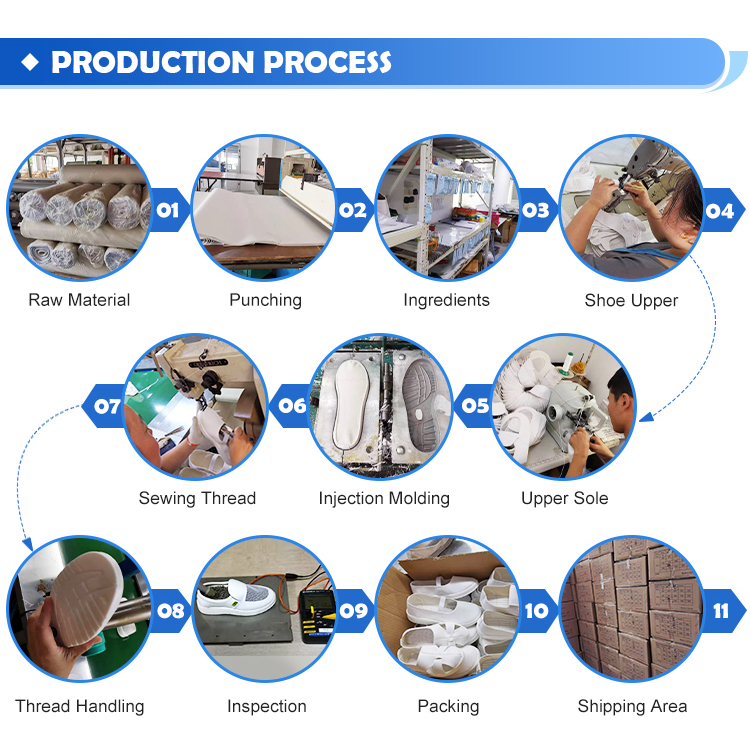 PRODUCTION PROCESS

01
Raw Material

02
Punching

03
Ingredients

04
Shoe Upper

05
Upper Sole

06
Injection Molding

07
Sewing Thread

08
Thread Handling

09
Inspection

10
Packing

11
Shipping Area